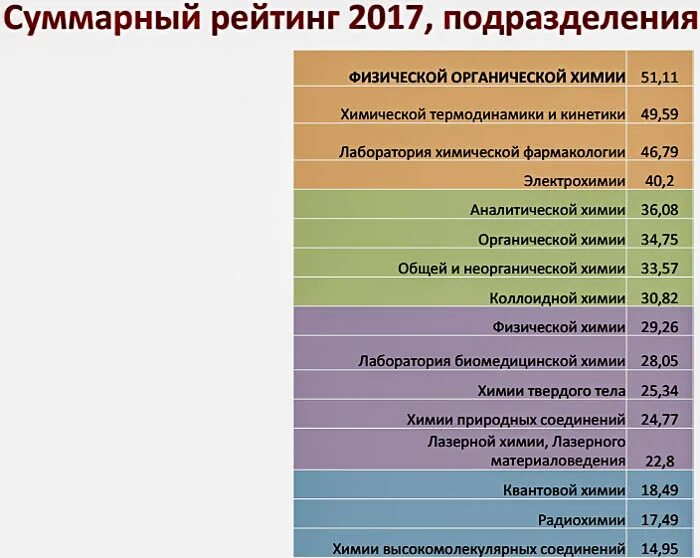 Суммарный рейтинг 2017, подразделения

| | |
|---|---|
| ФИЗИЧЕСКОЙ ОРГАНИЧЕСКОЙ ХИМИИ | 51,11 |
| Химической термодинамики и кинетики | 49,59 |
| Лаборатория химической фармакологии | 46,79 |
| Электрохимии | 40,2 |
| Аналитической химии | 36,08 |
| Органической химии | 34,75 |
| Общей и неорганической химии | 33,57 |
| Коллоидной химии | 30,82 |
| Физической химии | 29,26 |
| Лаборатория биомедицинской химии | 28,05 |
| Химии твердого тела | 25,34 |
| Химии природных соединений | 24,77 |
| Лазерной химии, Лазерного материаловедения | 22,8 |
| Квантовой химии | 18,49 |
| Радиохимии | 17,49 |
| Химии высокомолекулярных соединений | 14,95 |